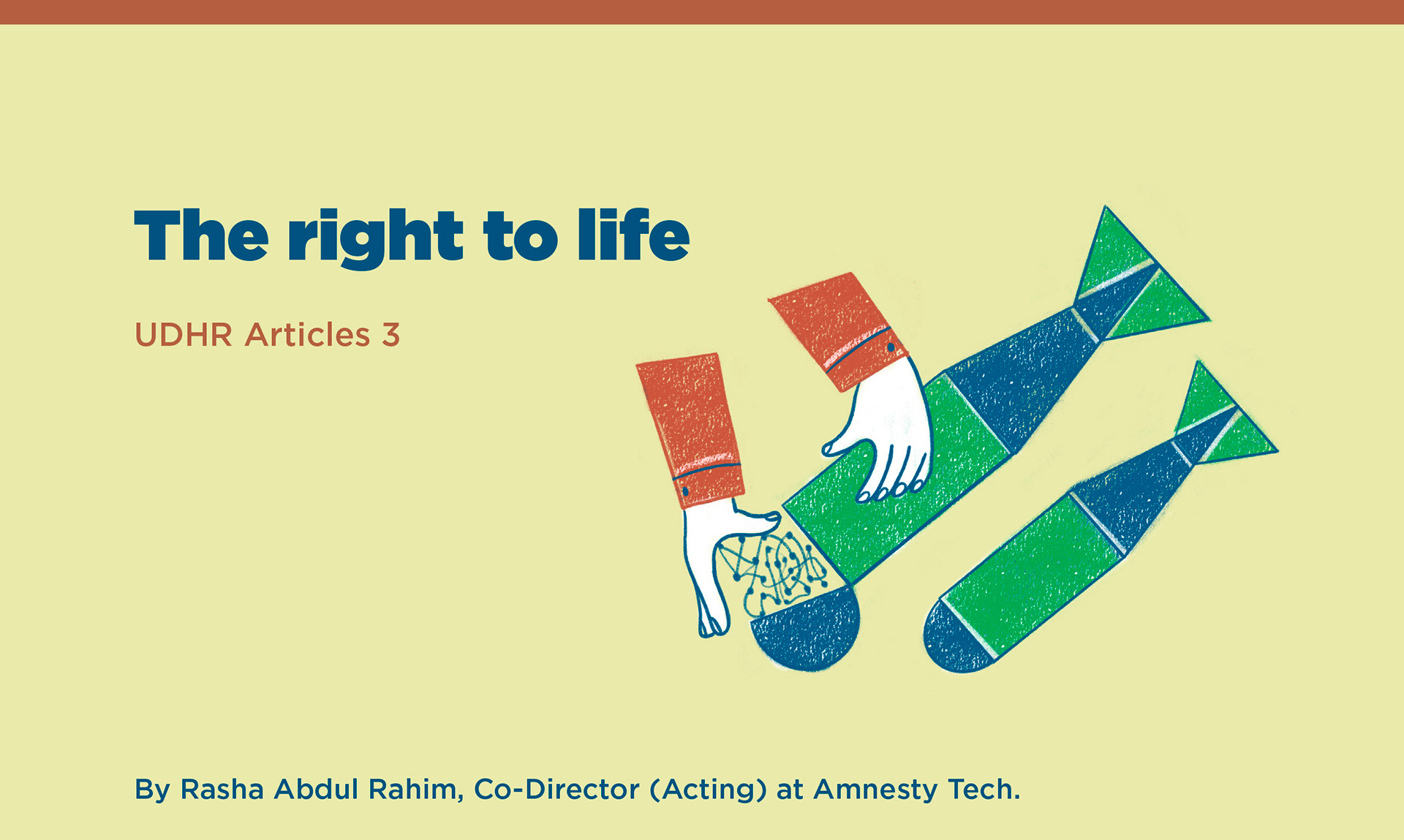 The right to life

UDHR Articles 3

By Rasha Abdul Rahim, Co-Director (Acting) at Amnesty Tech.